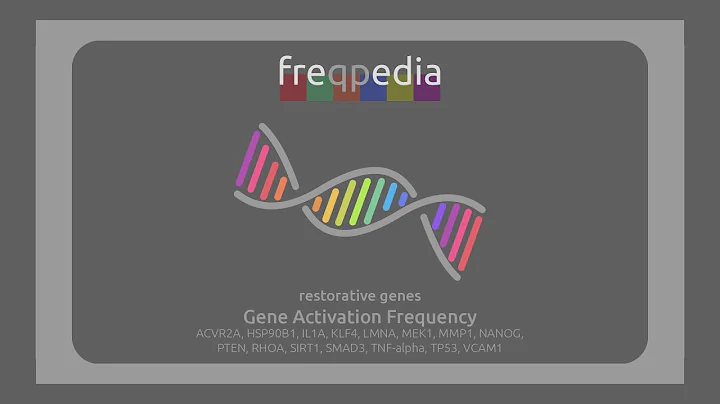 freqpedia

restorative genes

Gene Activation Frequency

ACVR2A, HSP90B1, IL1A, KLF4, LMNA, MEK1, MMP1, NANOG, PTEN, RHOA, SIRT1, SMAD3, TNF-alpha, TP53, VCAM1